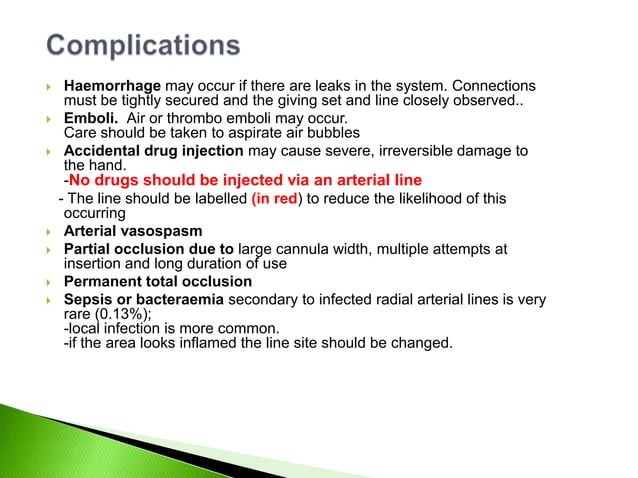 Complications

Haemorrhage may occur if there are leaks in the system. Connections must be tightly secured and the giving set and line closely observed..

Emboli. Air or thrombo emboli may occur. Care should be taken to aspirate air bubbles

Accidental drug injection may cause severe, irreversible damage to the hand.
-No drugs should be injected via an arterial line
- The line should be labelled (in red) to reduce the likelihood of this occurring

Arterial vasospasm

Partial occlusion due to large cannula width, multiple attempts at insertion and long duration of use

Permanent total occlusion

Sepsis or bacteraemia secondary to infected radial arterial lines is very rare (0.13%);
-local infection is more common.
-if the area looks inflamed the line site should be changed.